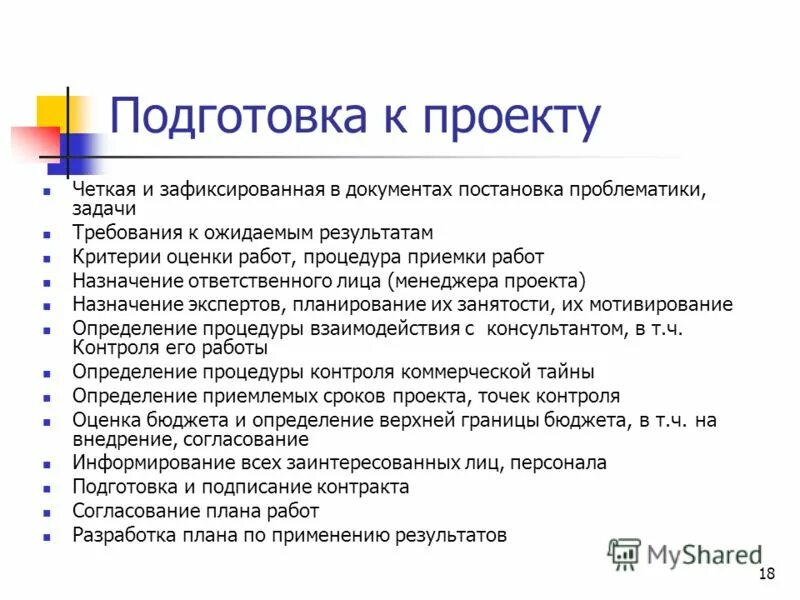 Подготовка к проекту

- Четкая и зафиксированная в документах постановка проблематики, задачи
- Требования к ожидаемым результатам
- Критерии оценки работ, процедура приемки работ
- Назначение ответственного лица (менеджера проекта)
- Назначение экспертов, планирование их занятости, их мотивирование
- Определение процедуры взаимодействия с консультантом, в т.ч. Контроля его работы
- Определение процедуры контроля коммерческой тайны
- Определение приемлемых сроков проекта, точек контроля
- Оценка бюджета и определение верхней границы бюджета, в т.ч. на внедрение, согласование
- Информирование всех заинтересованных лиц, персонала
- Подготовка и подписание контракта
- Согласование плана работ
- Разработка плана по применению результатов

MyShared

18